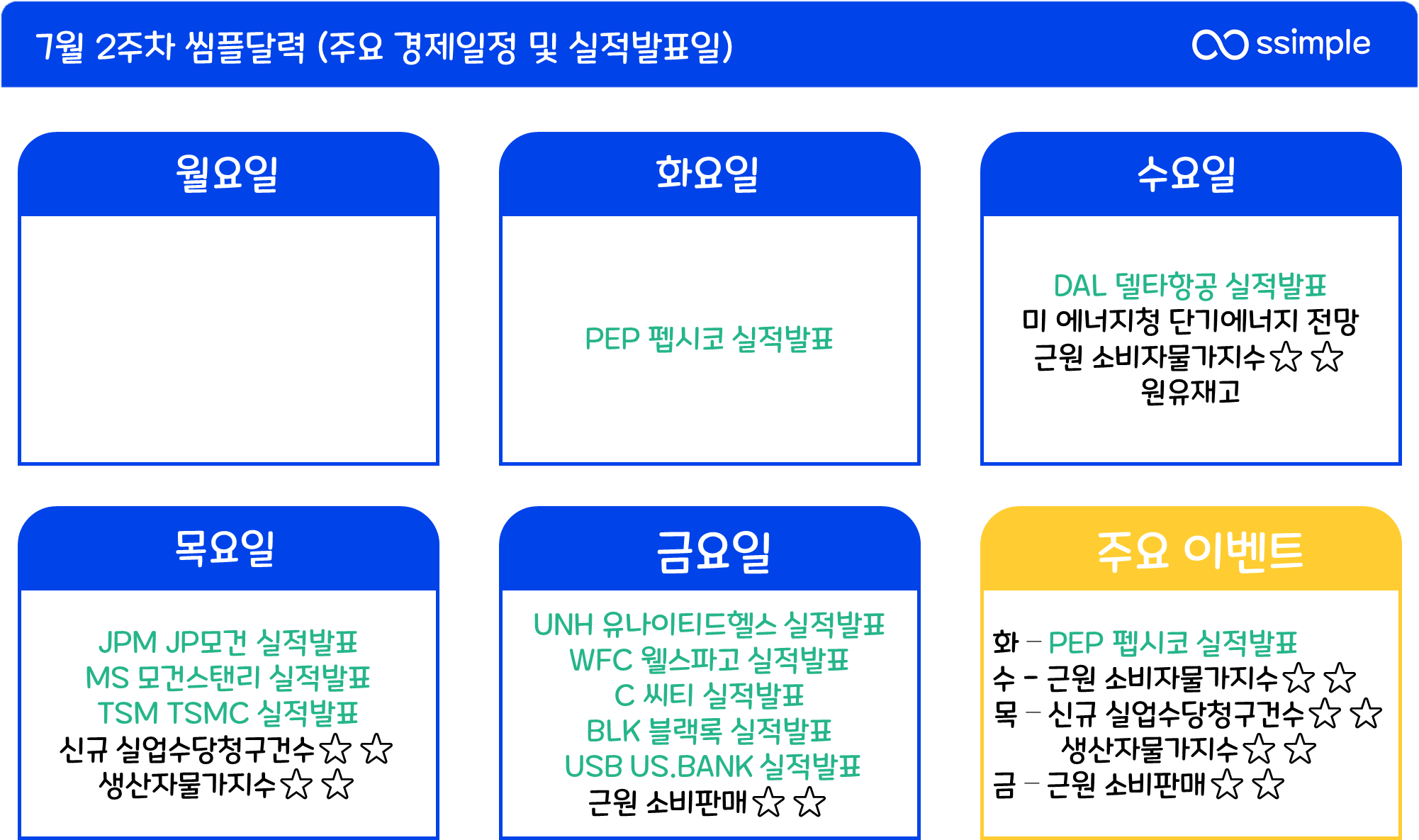 7월 2주차 씸플달력 (주요 경제일정 및 실적발표일)

ssimple

월요일

화요일

PEP 펩시코 실적발표

수요일

DAL 델타항공 실적발표
미 에너지청 단기에너지 전망
근원 소비자물가지수☆☆
원유재고

목요일

JPM JP모건 실적발표
MS 모건스탠리 실적발표
TSM TSMC 실적발표
신규 실업수당청구건수☆☆
생산자물가지수☆☆

금요일

UNH 유나이티드헬스 실적발표
WFC 웰스파고 실적발표
C 씨티 실적발표
BLK 블랙록 실적발표
USB US.BANK 실적발표
근원 소비판매☆☆

주요 이벤트

화 – PEP 펩시코 실적발표
수 - 근원 소비자물가지수☆☆
목 – 신규 실업수당청구건수☆☆
생산자물가지수☆☆
금 – 근원 소비판매☆☆